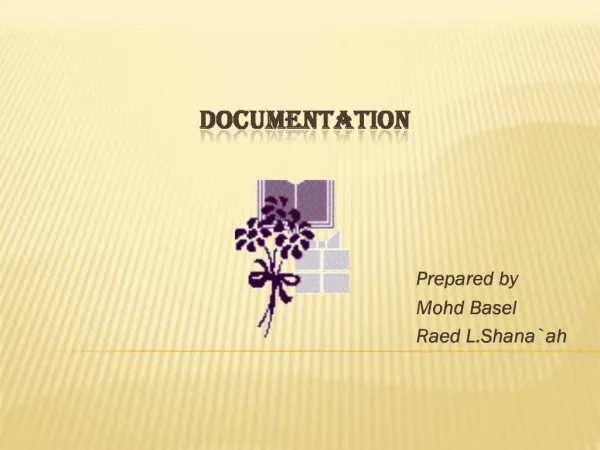 DOCUMENTATION

Prepared by
Mohd Basel
Raed L.Shana`ah